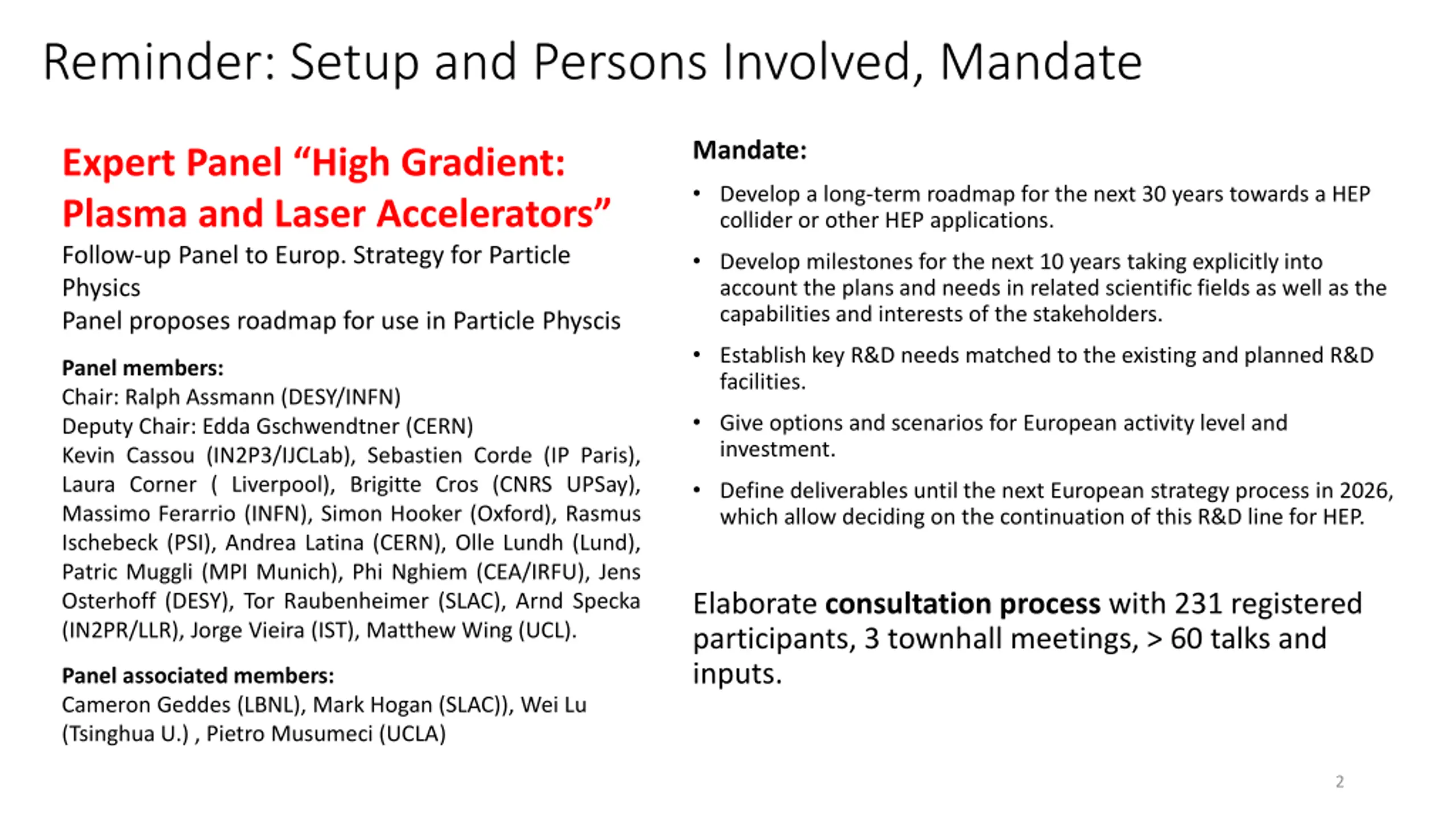 Reminder: Setup and Persons Involved, Mandate

Expert Panel “High Gradient: Plasma and Laser Accelerators”

Follow-up Panel to Europ. Strategy for Particle Physics
Panel proposes roadmap for use in Particle Physcis

Panel members:
Chair: Ralph Assmann (DESY/INFN)
Deputy Chair: Edda Gschwendtner (CERN)
Kevin Cassou (IN2P3/IJCLab), Sebastien Corde (IP Paris), Laura Corner ( Liverpool), Brigitte Cros (CNRS UPSay), Massimo Ferarrio (INFN), Simon Hooker (Oxford), Rasmus Ischebeck (PSI), Andrea Latina (CERN), Olle Lundh (Lund), Patric Muggli (MPI Munich), Phi Nghiem (CEA/IRFU), Jens Osterhoff (DESY), Tor Raubenheimer (SLAC), Arnd Specka (IN2PR/LLR), Jorge Vieira (IST), Matthew Wing (UCL).

Panel associated members:
Cameron Geddes (LBNL), Mark Hogan (SLAC)), Wei Lu (Tsinghua U.) , Pietro Musumeci (UCLA)

Mandate:

• Develop a long-term roadmap for the next 30 years towards a HEP collider or other HEP applications.

• Develop milestones for the next 10 years taking explicitly into account the plans and needs in related scientific fields as well as the capabilities and interests of the stakeholders.

• Establish key R&D needs matched to the existing and planned R&D facilities.

• Give options and scenarios for European activity level and investment.

• Define deliverables until the next European strategy process in 2026, which allow deciding on the continuation of this R&D line for HEP.

Elaborate consultation process with 231 registered participants, 3 townhall meetings, > 60 talks and inputs.

2